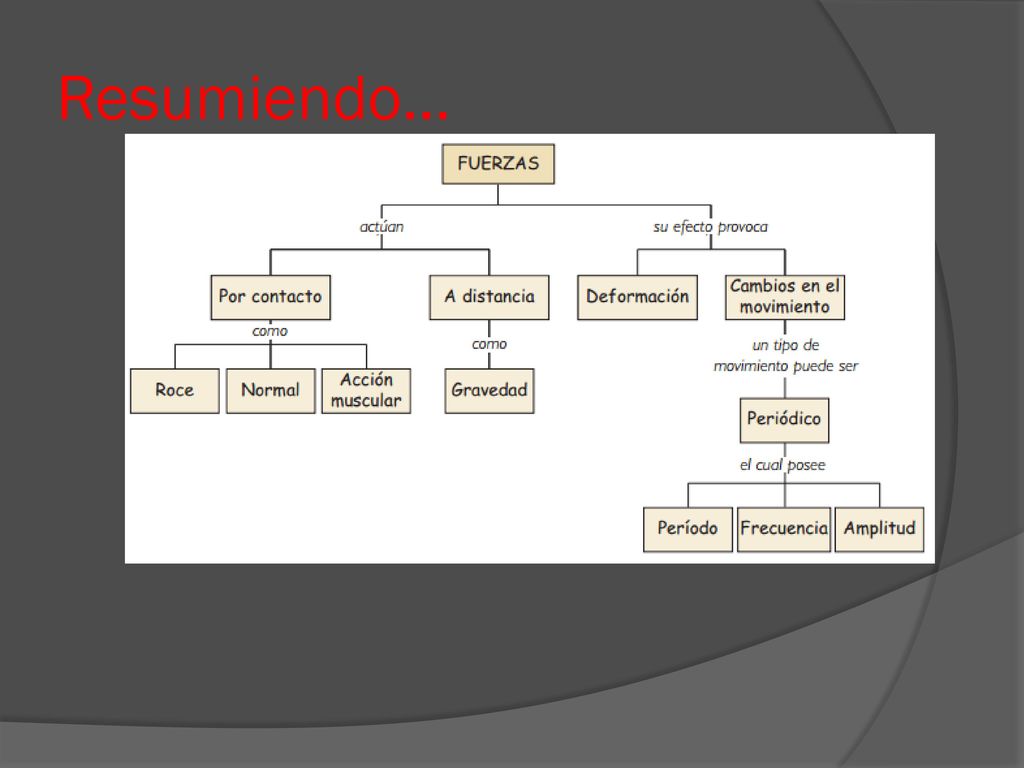 Resumiendo…

FUERZAS

actúan

su efecto provoca

Por contacto

A distancia

Deformación

Cambios en el movimiento

como

como

un tipo de movimiento puede ser

Roce

Normal

Acción muscular

Gravedad

Periódico

el cual posee

Período

Frecuencia

Amplitud